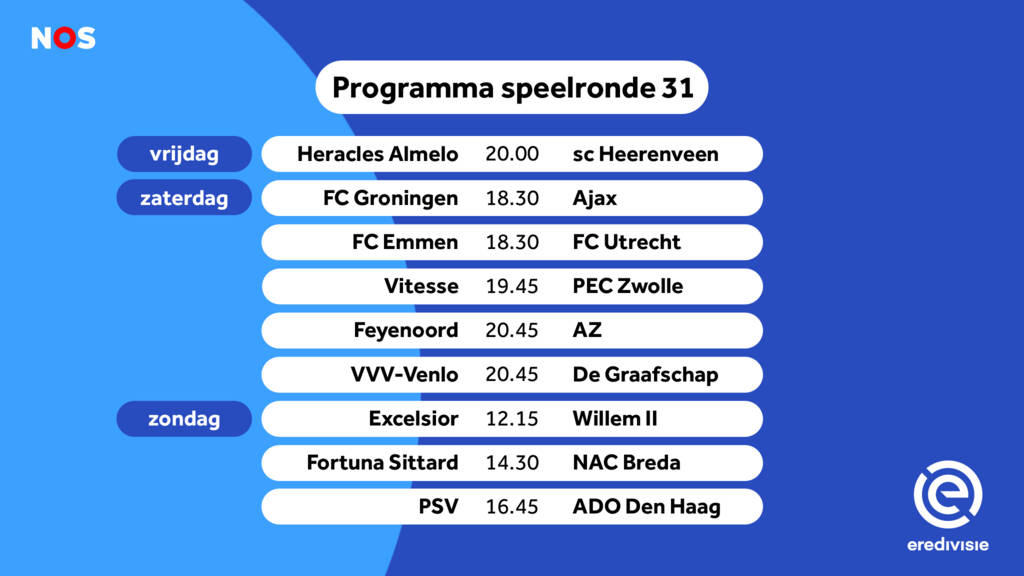 NOS

Programma speelronde 31

| | | | |
|---|---|---|---|
| vrijdag | Heracles Almelo | 20.00 | sc Heerenveen |
| zaterdag | FC Groningen | 18.30 | Ajax |
| | FC Emmen | 18.30 | FC Utrecht |
| | Vitesse | 19.45 | PEC Zwolle |
| | Feyenoord | 20.45 | AZ |
| | VVV-Venlo | 20.45 | De Graafschap |
| zondag | Excelsior | 12.15 | Willem II |
| | Fortuna Sittard | 14.30 | NAC Breda |
| | PSV | 16.45 | ADO Den Haag |

eredivisie